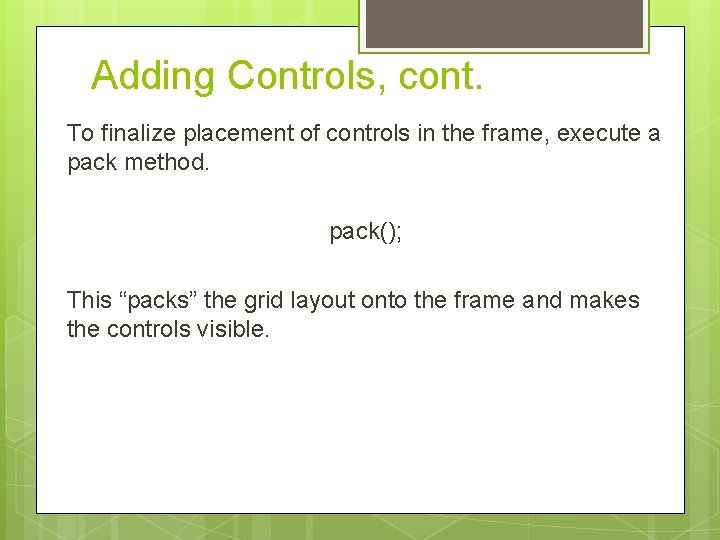 Adding Controls, cont.

To finalize placement of controls in the frame, execute a pack method.

pack();

This “packs” the grid layout onto the frame and makes the controls visible.